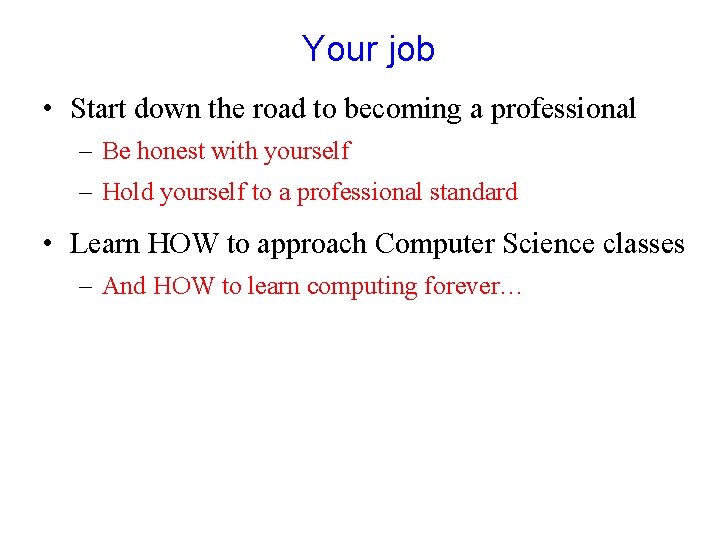 Your job

• Start down the road to becoming a professional
– Be honest with yourself
– Hold yourself to a professional standard

• Learn HOW to approach Computer Science classes
– And HOW to learn computing forever…